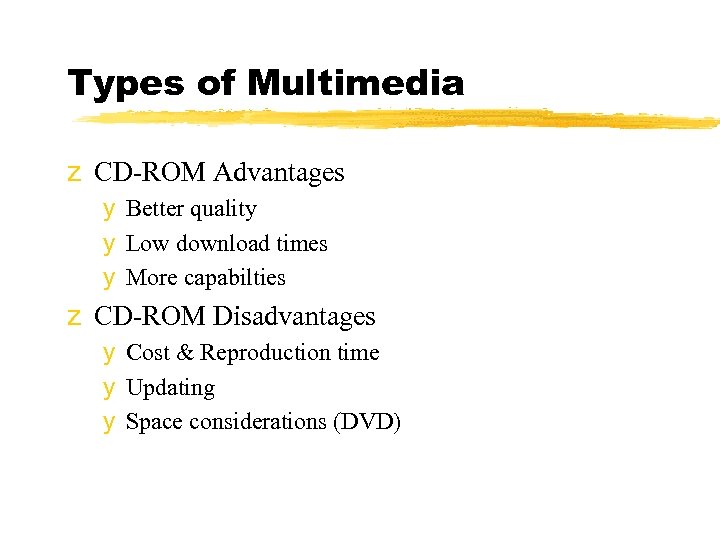 Types of Multimedia

z CD-ROM Advantages
y Better quality
y Low download times
y More capabilties

z CD-ROM Disadvantages
y Cost & Reproduction time
y Updating
y Space considerations (DVD)